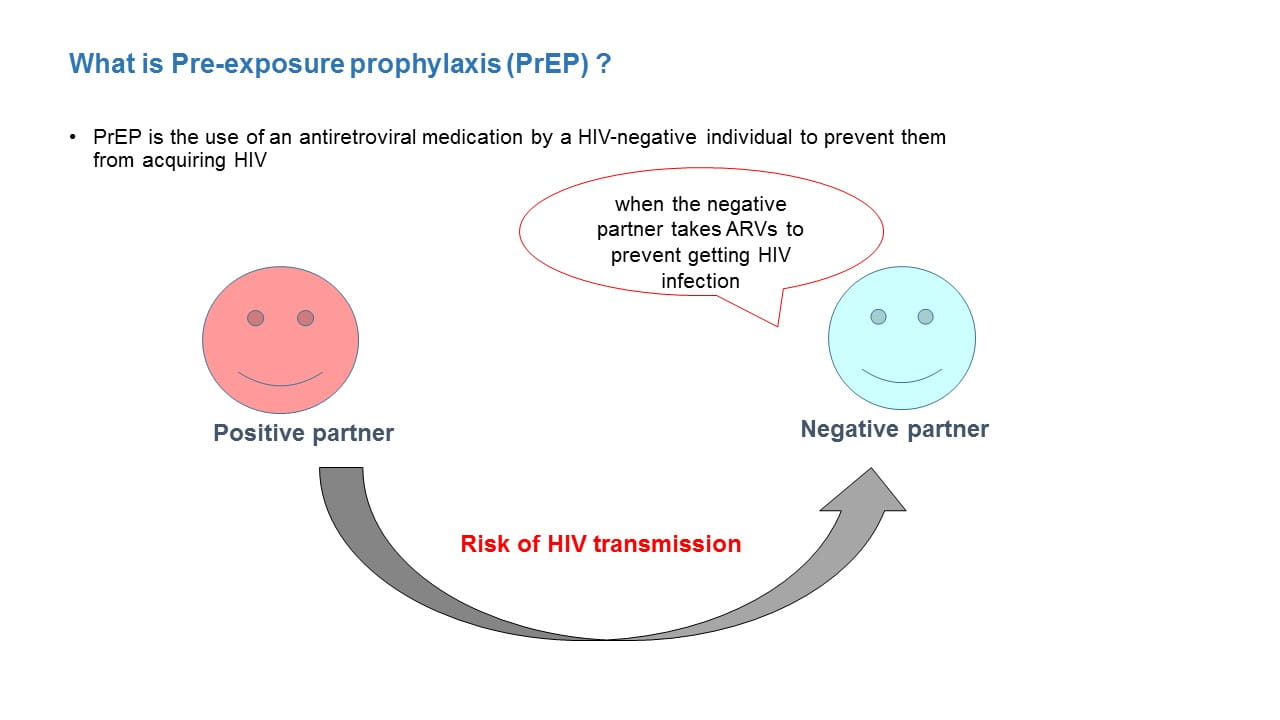 What is Pre-exposure prophylaxis (PrEP) ?

• PrEP is the use of an antiretroviral medication by a HIV-negative individual to prevent them from acquiring HIV

when the negative partner takes ARVs to prevent getting HIV infection

Positive partner

Negative partner

Risk of HIV transmission